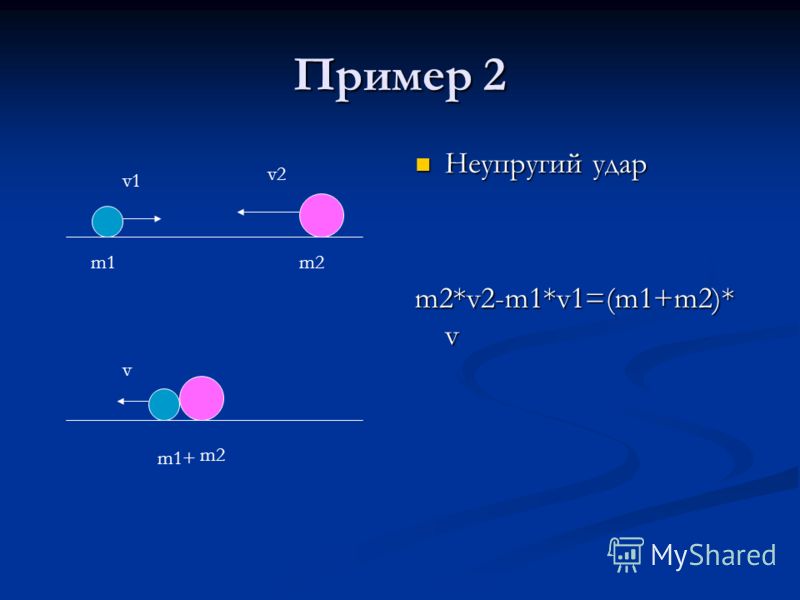 Пример 2

v1

v2

m1

m2

v

m1+ m2

Неупругий удар

m2*v2-m1*v1=(m1+m2)*v

MyShared